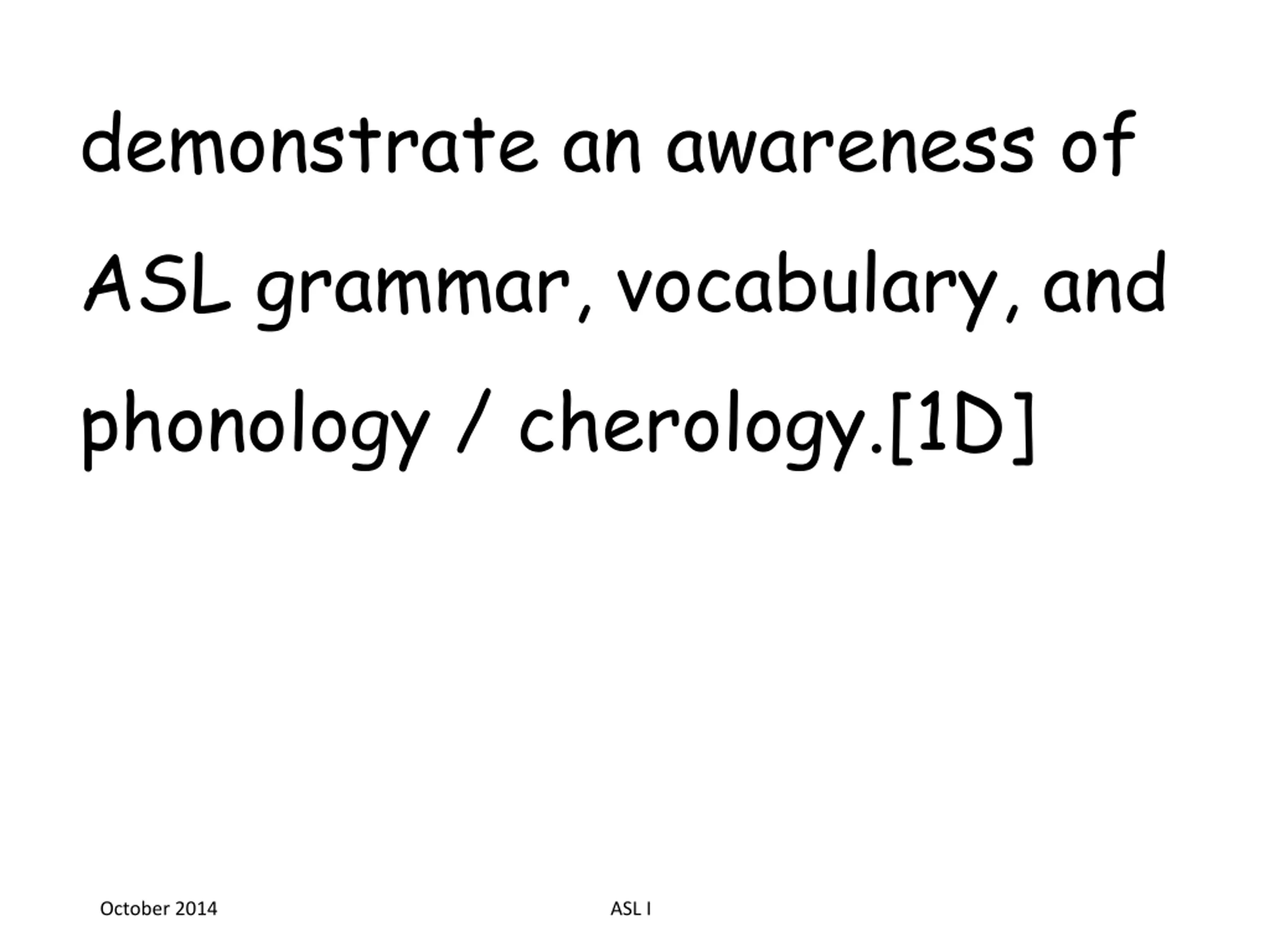 demonstrate an awareness of ASL grammar, vocabulary, and phonology / cherology.[1D]

October 2014

ASL I